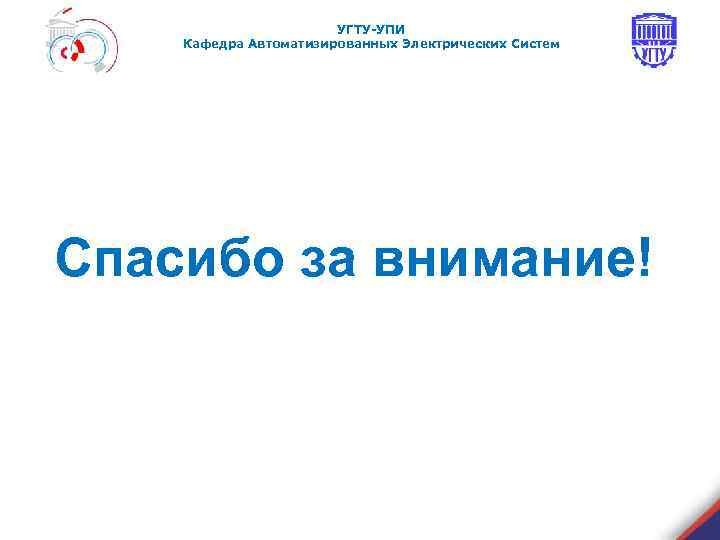 УГТУ-УПИ
Кафедра Автоматизированных Электрических Систем

УГТУ

Спасибо за внимание!